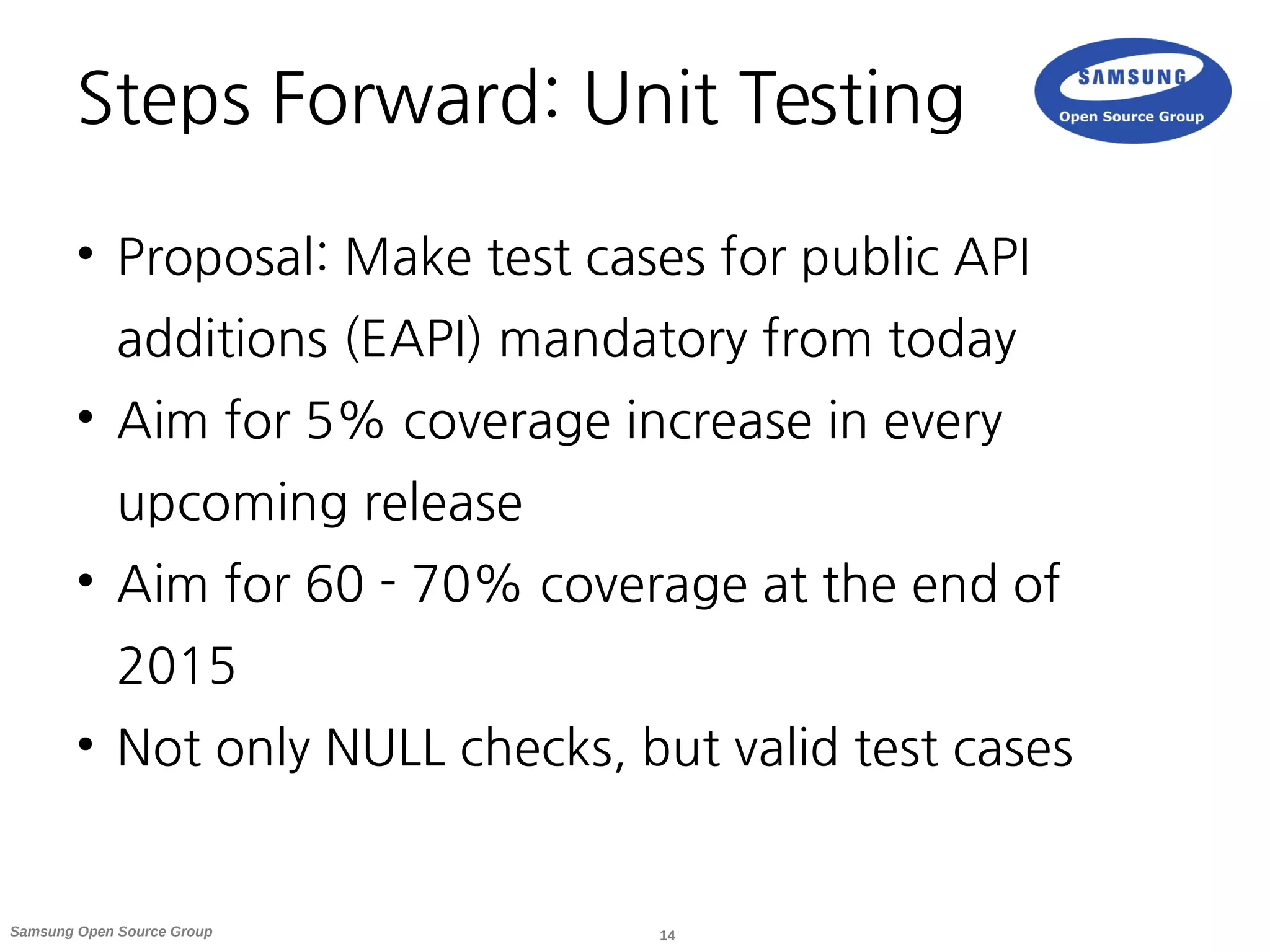 Steps Forward: Unit Testing

SAMSUNG
Open Source Group

• Proposal: Make test cases for public API additions (EAPI) mandatory from today
• Aim for 5% coverage increase in every upcoming release
• Aim for 60 - 70% coverage at the end of 2015
• Not only NULL checks, but valid test cases

Samsung Open Source Group

14